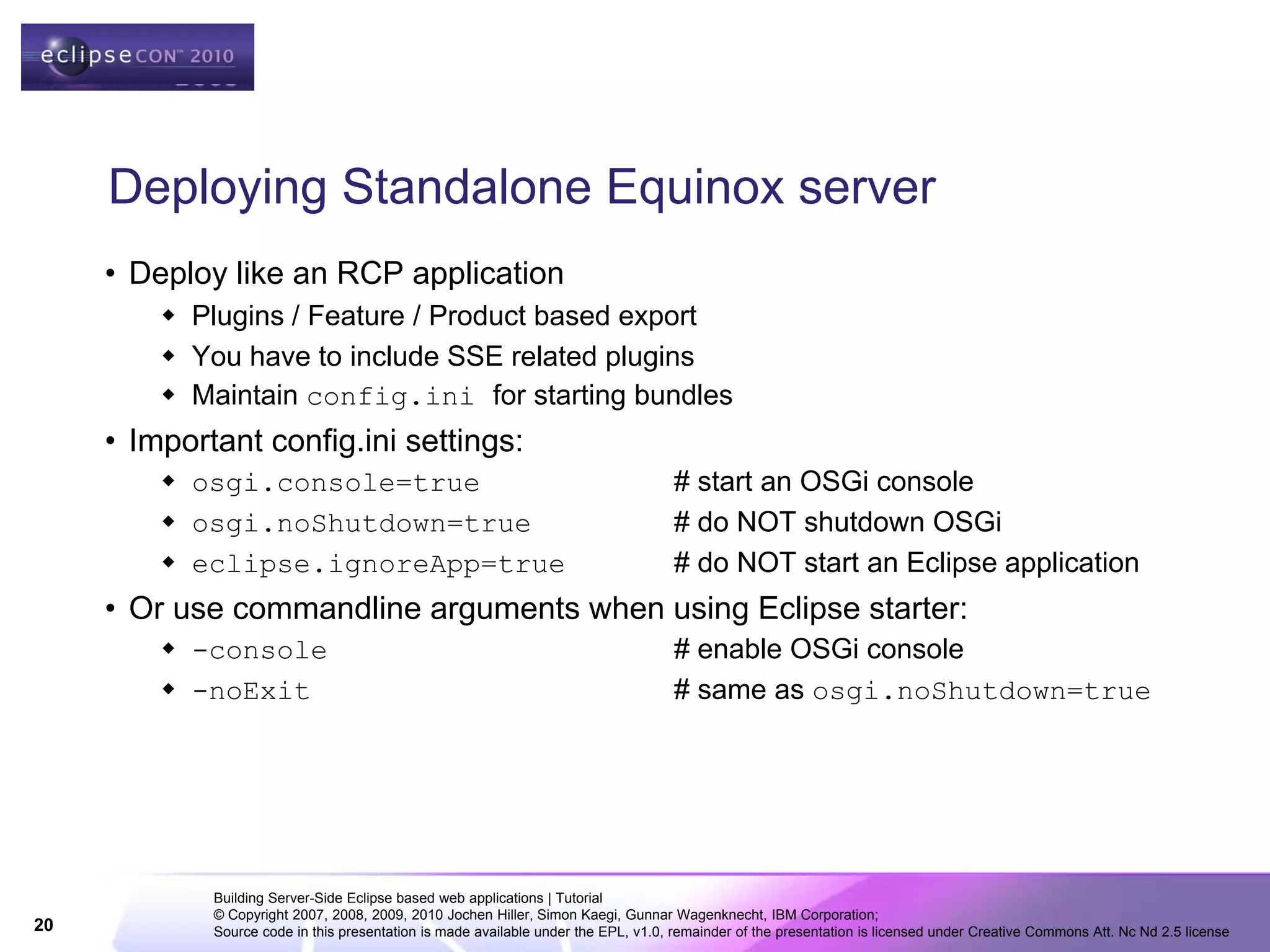 eclipseCON™ 2010

Deploying Standalone Equinox server

• Deploy like an RCP application
  ◆ Plugins / Feature / Product based export
  ◆ You have to include SSE related plugins
  ◆ Maintain config.ini for starting bundles
• Important config.ini settings:
  ◆ osgi.console=true # start an OSGi console
  ◆ osgi.noShutdown=true # do NOT shutdown OSGi
  ◆ eclipse.ignoreApp=true # do NOT start an Eclipse application
• Or use commandline arguments when using Eclipse starter:
  ◆ -console # enable OSGi console
  ◆ -noExit # same as osgi.noShutdown=true

20

Building Server-Side Eclipse based web applications | Tutorial
© Copyright 2007, 2008, 2009, 2010 Jochen Hiller, Simon Kaegi, Gunnar Wagenknecht, IBM Corporation;
Source code in this presentation is made available under the EPL, v1.0, remainder of the presentation is licensed under Creative Commons Att. Nc Nd 2.5 license